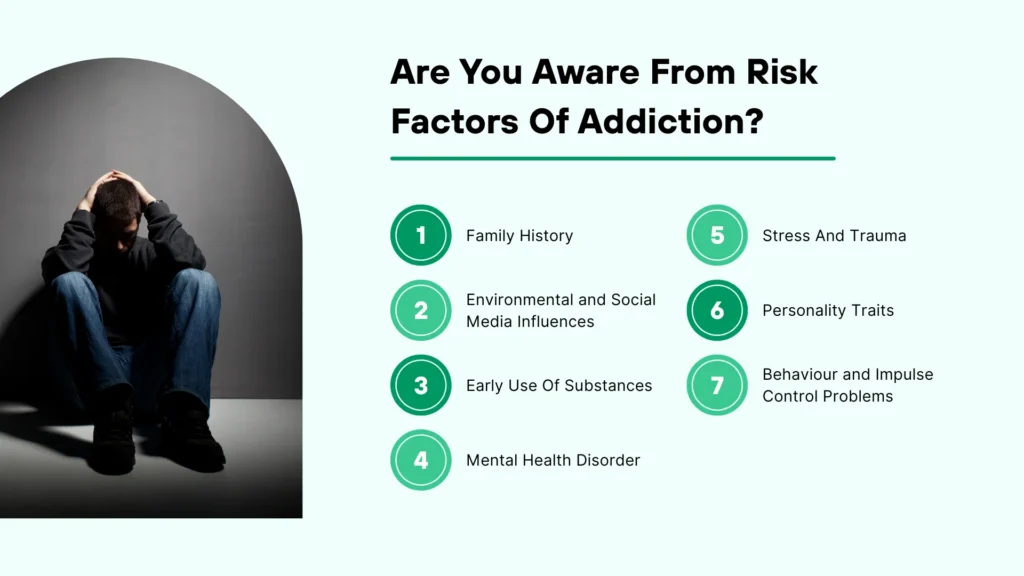 Are You Aware From Risk Factors Of Addiction?

1 Family History

2 Environmental and Social Media Influences

3 Early Use Of Substances

4 Mental Health Disorder

5 Stress And Trauma

6 Personality Traits

7 Behaviour and Impulse Control Problems